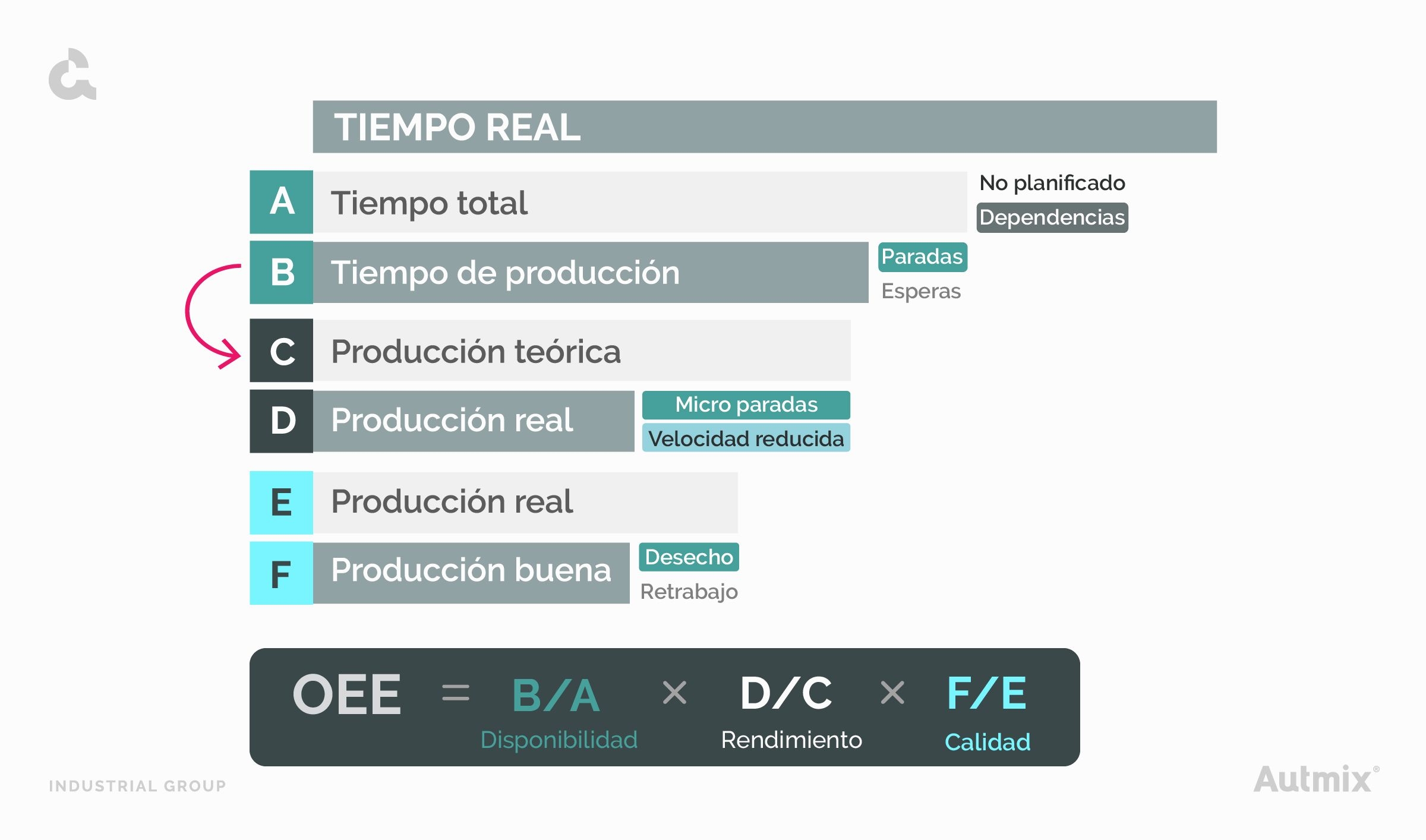 TIEMPO REAL

A Tiempo total
No planificado
Dependencias

B Tiempo de producción
Paradas
Esperas

C Producción teórica

D Producción real
Micro paradas
Velocidad reducida

E Producción real

F Producción buena
Desecho
Retrabajo

OEE = B/A × D/C × F/E
Disponibilidad Rendimiento Calidad

INDUSTRIAL GROUP

Autmix®